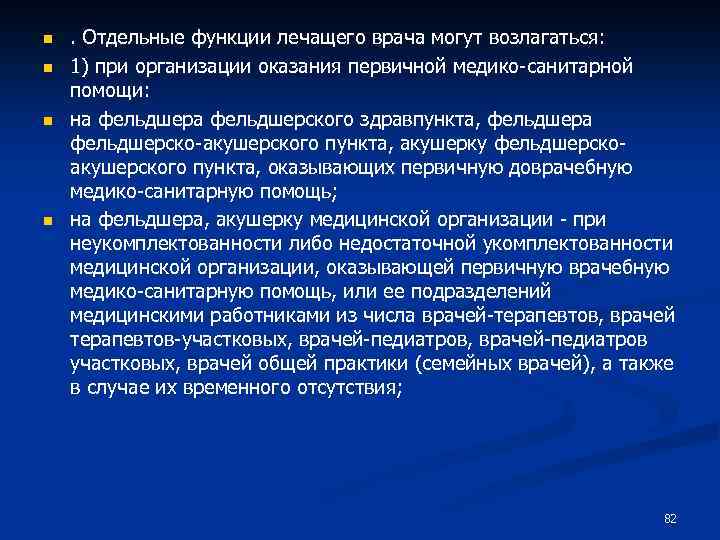 . Отдельные функции лечащего врача могут возлагаться:

1) при организации оказания первичной медико-санитарной помощи:

на фельдшера фельдшерского здравпункта, фельдшера фельдшерско-акушерского пункта, акушерку фельдшерско-акушерского пункта, оказывающих первичную доврачебную медико-санитарную помощь;

на фельдшера, акушерку медицинской организации - при неукомплектованности либо недостаточной укомплектованности медицинской организации, оказывающей первичную врачебную медико-санитарную помощь, или ее подразделений медицинскими работниками из числа врачей-терапевтов, врачей терапевтов-участковых, врачей-педиатров, врачей-педиатров участковых, врачей общей практики (семейных врачей), а также в случае их временного отсутствия;

82